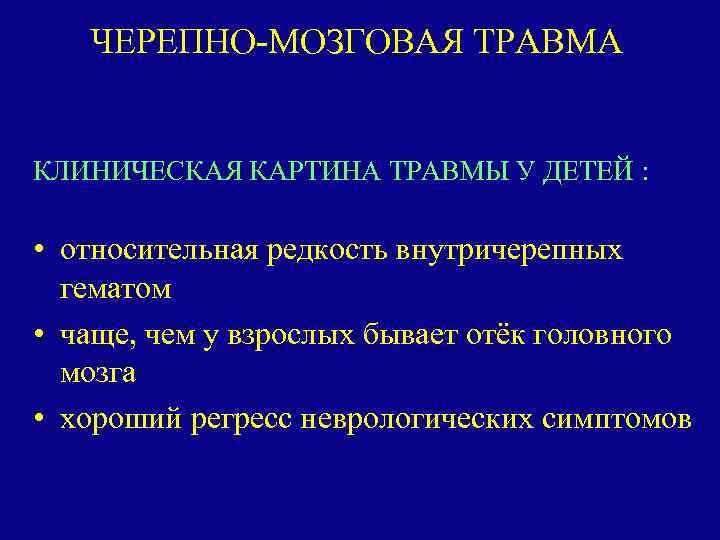 ЧЕРЕПНО-МОЗГОВАЯ ТРАВМА

КЛИНИЧЕСКАЯ КАРТИНА ТРАВМЫ У ДЕТЕЙ :

• относительная редкость внутричерепных гематом
• чаще, чем у взрослых бывает отёк головного мозга
• хороший регресс неврологических симптомов